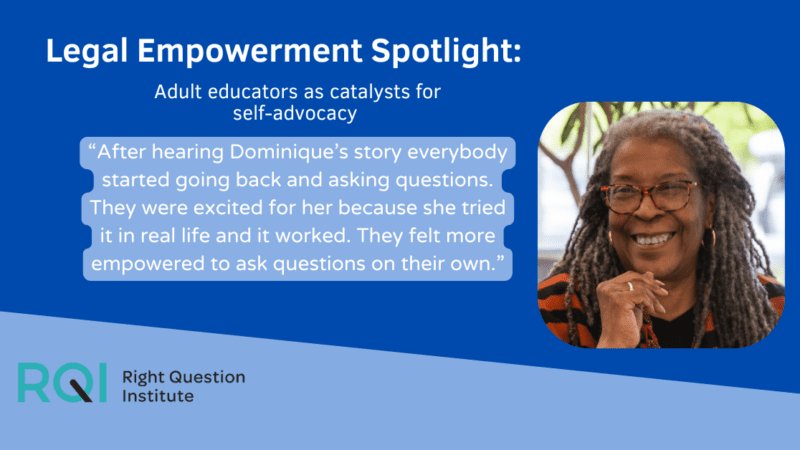 Legal Empowerment Spotlight:

Adult educators as catalysts for self-advocacy

“After hearing Dominique’s story everybody started going back and asking questions. They were excited for her because she tried it in real life and it worked. They felt more empowered to ask questions on their own.”

RQI Right Question Institute